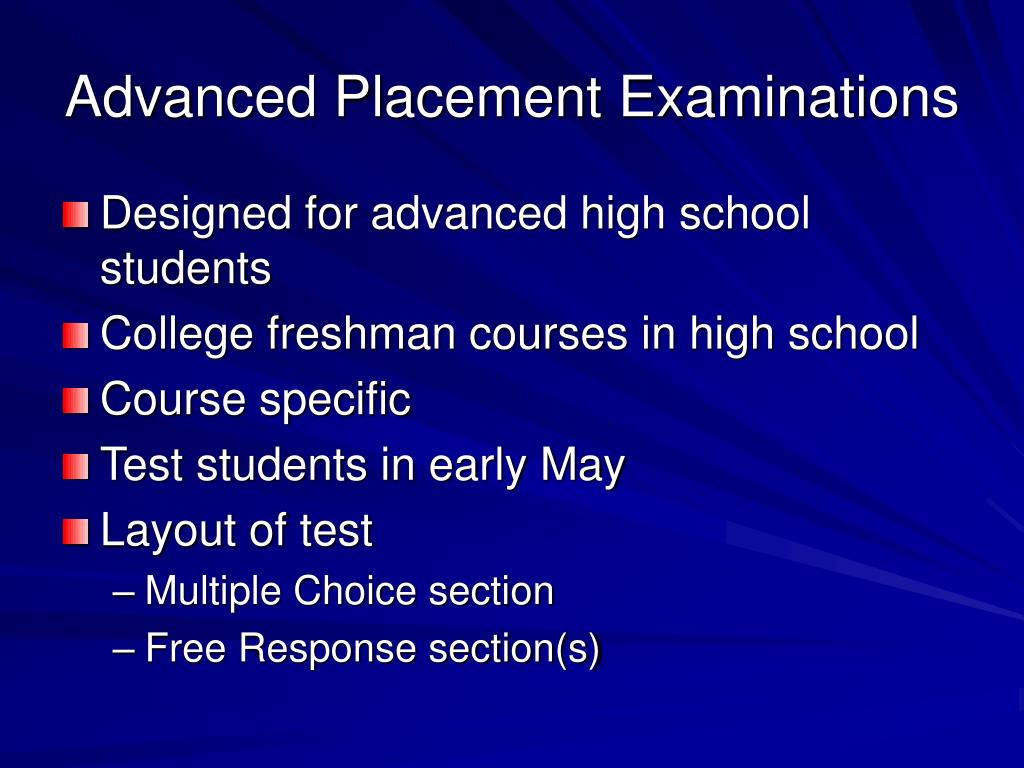 Advanced Placement Examinations

Designed for advanced high school students

College freshman courses in high school

Course specific

Test students in early May

Layout of test

– Multiple Choice section

– Free Response section(s)